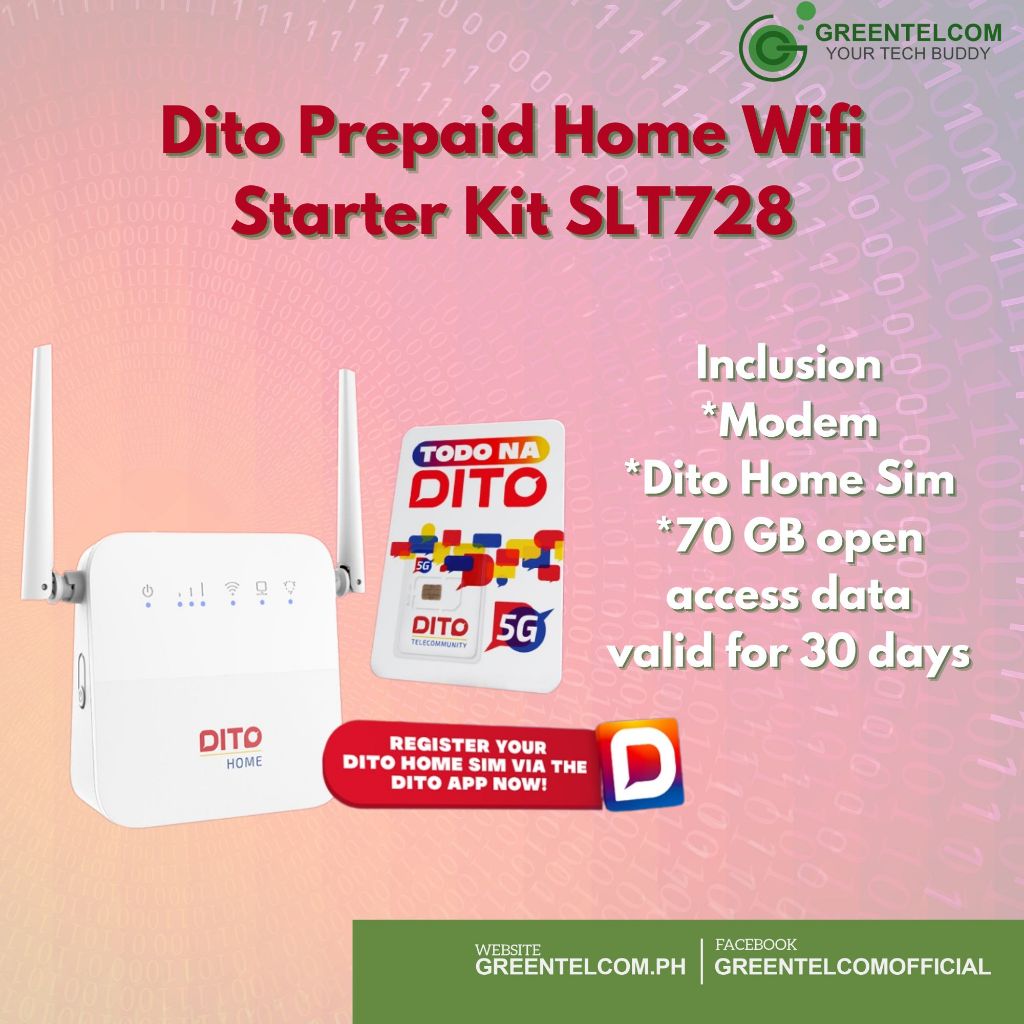 GREENTELCOM
YOUR TECH BUDDY

Dito Prepaid Home Wifi Starter Kit SLT728

Inclusion
*Modem
*Dito Home Sim
*70 GB open access data valid for 30 days

TODO NA DITO
5G
DITO TELECOMMUNITY
5G

DITO HOME

REGISTER YOUR DITO HOME SIM VIA THE DITO APP NOW!

WEBSITE
GREENTELCOM.PH
FACEBOOK
GREENTELCOMOFFICIAL